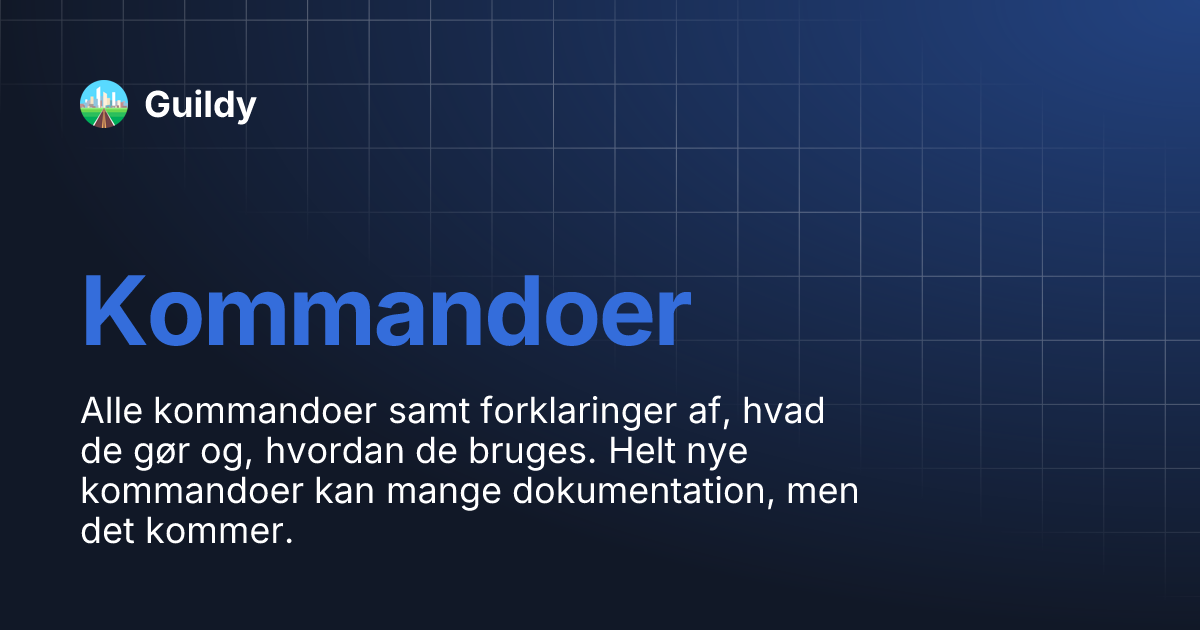 Guildy

Kommandoer

Alle kommandoer samt forklaringer af, hvad de gør og, hvordan de bruges. Helt nye kommandoer kan mange dokumentation, men det kommer.